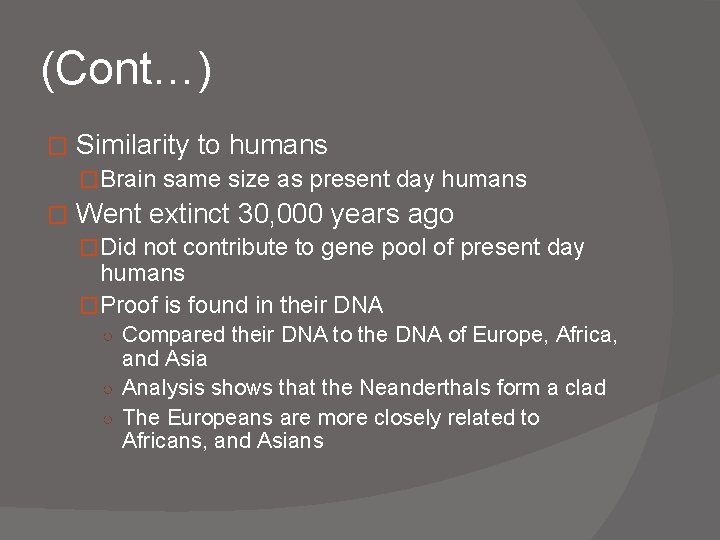 (Cont…)

Similarity to humans

Brain same size as present day humans

Went extinct 30,000 years ago

Did not contribute to gene pool of present day humans

Proof is found in their DNA

Compared their DNA to the DNA of Europe, Africa, and Asia

Analysis shows that the Neanderthals form a clad

The Europeans are more closely related to Africans, and Asians